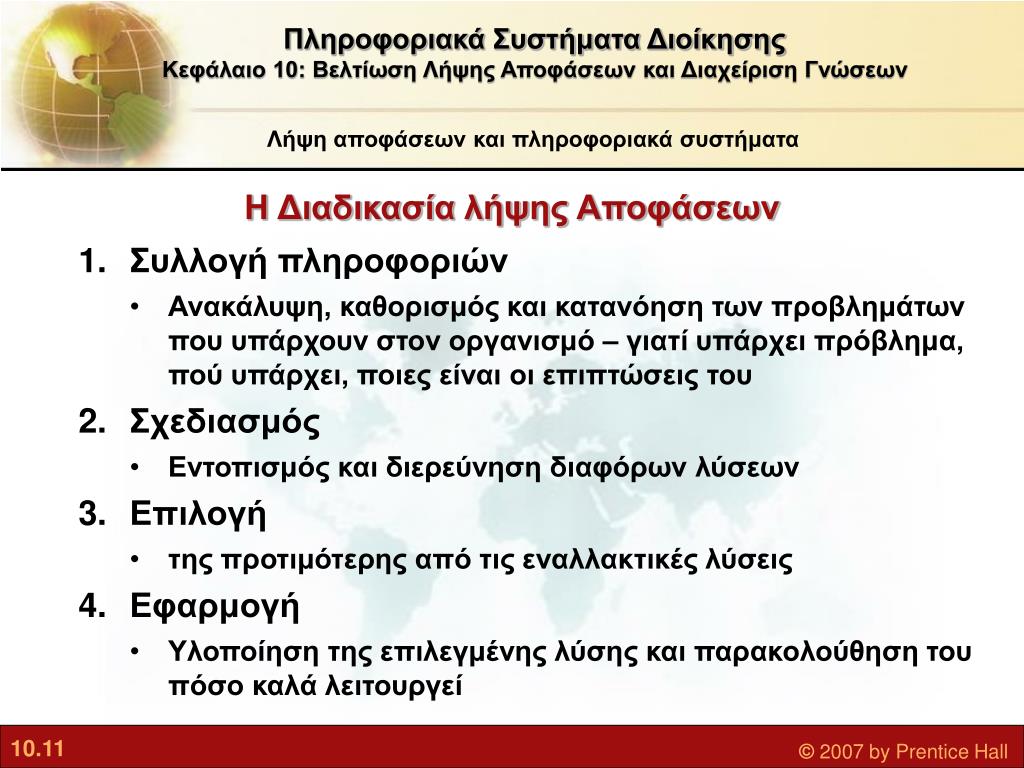 Πληροφοριακά Συστήματα Διοίκησης
Κεφάλαιο 10: Βελτίωση Λήψης Αποφάσεων και Διαχείριση Γνώσεων

Λήψη αποφάσεων και πληροφοριακά συστήματα

Η Διαδικασία λήψης Αποφάσεων

1. Συλλογή πληροφοριών
• Ανακάλυψη, καθορισμός και κατανόηση των προβλημάτων που υπάρχουν στον οργανισμό – γιατί υπάρχει πρόβλημα, πού υπάρχει, ποιες είναι οι επιπτώσεις του
2. Σχεδιασμός
• Εντοπισμός και διερεύνηση διαφόρων λύσεων
3. Επιλογή
• της προτιμότερης από τις εναλλακτικές λύσεις
4. Εφαρμογή
• Υλοποίηση της επιλεγμένης λύσης και παρακολούθηση του πόσο καλά λειτουργεί

10.11

© 2007 by Prentice Hall